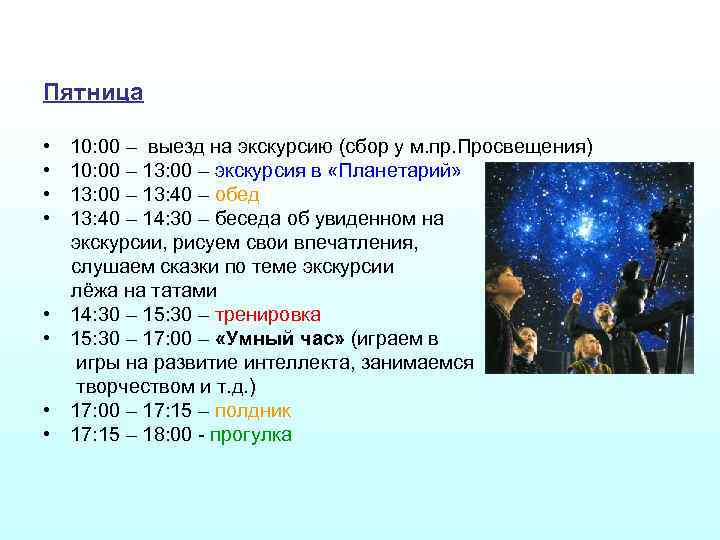 Пятница

• 10:00 – выезд на экскурсию (сбор у м.пр.Просвещения)
• 10:00 – 13:00 – экскурсия в «Планетарий»
• 13:00 – 13:40 – обед
• 13:40 – 14:30 – беседа об увиденном на экскурсии, рисуем свои впечатления, слушаем сказки по теме экскурсии лёжа на татами
• 14:30 – 15:30 – тренировка
• 15:30 – 17:00 – «Умный час» (играем в игры на развитие интеллекта, занимаемся творчеством и т.д.)
• 17:00 – 17:15 – полдник
• 17:15 – 18:00 - прогулка